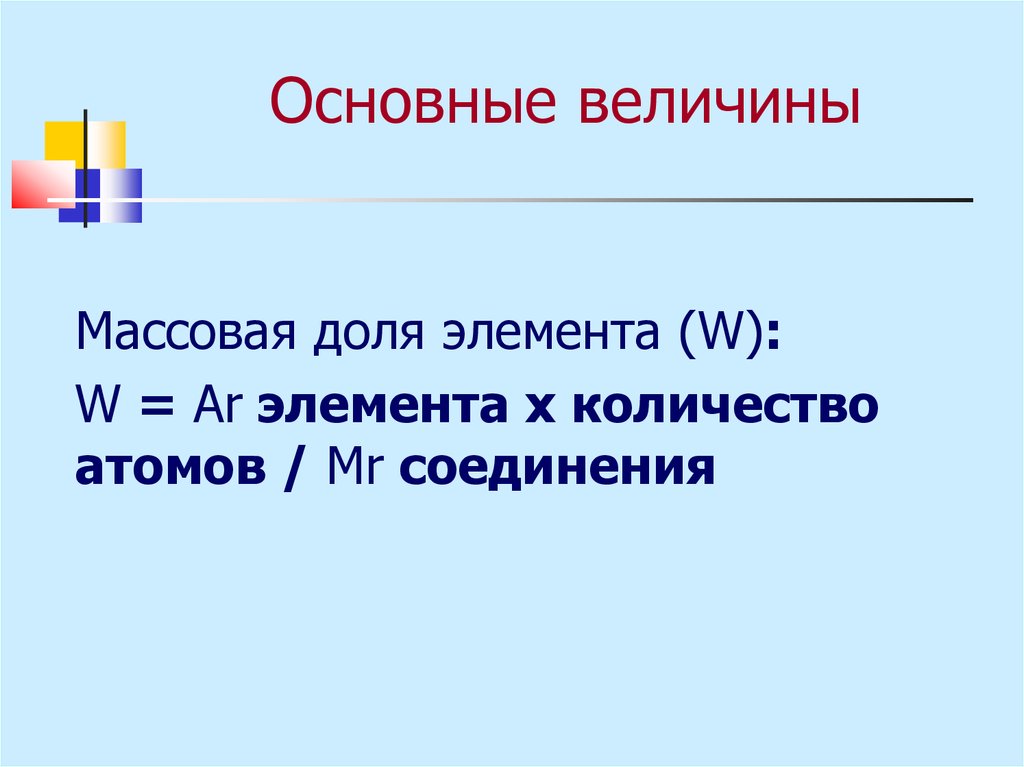 Основные величины

Массовая доля элемента (W):

W = Ar элемента х количество атомов / Mr соединения